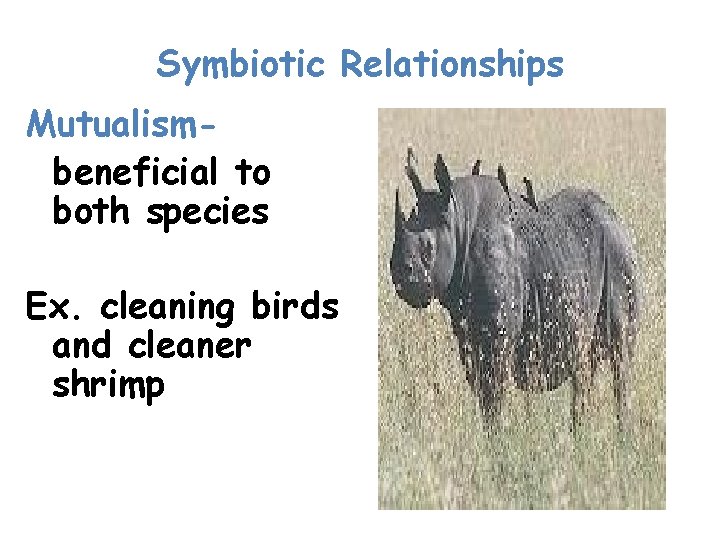 Symbiotic Relationships

Mutualism-

beneficial to both species

Ex. cleaning birds and cleaner shrimp